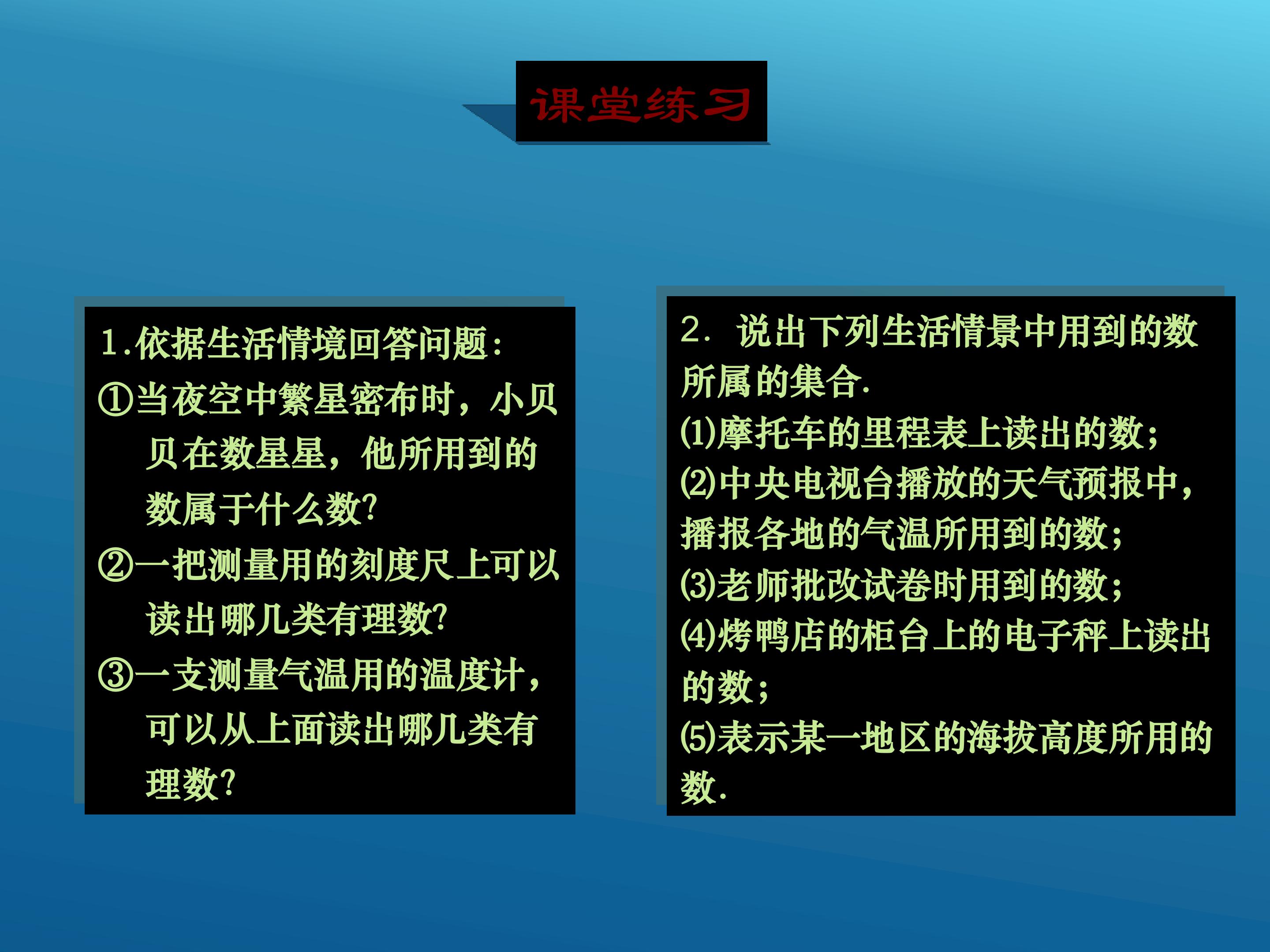 课堂练习

1.依据生活情境回答问题:

①当夜空中繁星密布时，小贝贝在数星星，他所用到的数属于什么数?

②一把测量用的刻度尺上可以读出哪几类有理数?

③一支测量气温用的温度计，可以从上面读出哪几类有理数?

2. 说出下列生活情景中用到的数所属的集合.

(1)摩托车的里程表上读出的数;

(2)中央电视台播放的天气预报中，播报各地的气温所用到的数;

(3)老师批改试卷时用到的数;

(4)烤鸭店的柜台上的电子秤上读出的数;

(5)表示某一地区的海拔高度所用的数.